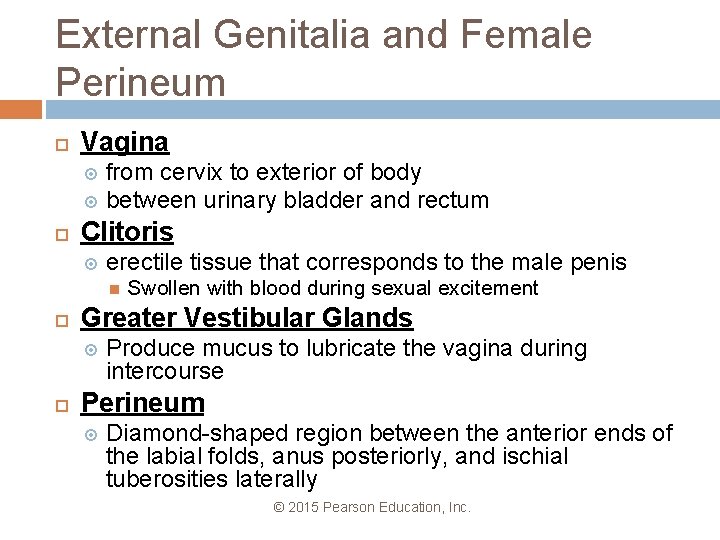 External Genitalia and Female Perineum

Vagina
from cervix to exterior of body
between urinary bladder and rectum

Clitoris
erectile tissue that corresponds to the male penis
Swollen with blood during sexual excitement

Greater Vestibular Glands
Produce mucus to lubricate the vagina during intercourse

Perineum
Diamond-shaped region between the anterior ends of the labial folds, anus posteriorly, and ischial tuberosities laterally

© 2015 Pearson Education, Inc.